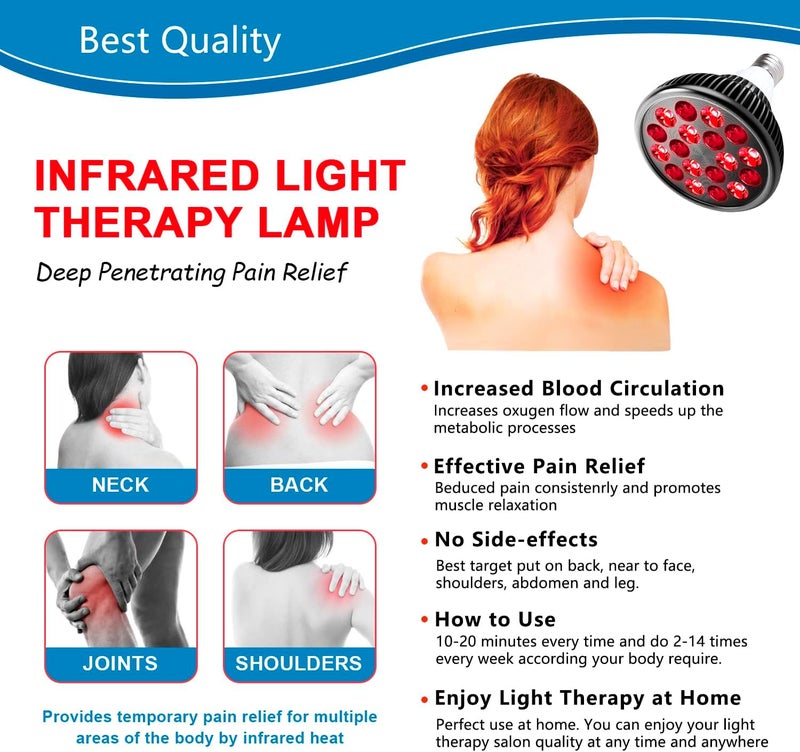 Best Quality

INFRARED LIGHT THERAPY LAMP

Deep Penetrating Pain Relief

NECK

BACK

JOINTS

SHOULDERS

Provides temporary pain relief for multiple areas of the body by infrared heat

• Increased Blood Circulation
Increases oxugen flow and speeds up the metabolic processes

• Effective Pain Relief
Beduced pain consistenrly and promotes muscle relaxation

• No Side-effects
Best target put on back, near to face, shoulders, abdomen and leg.

• How to Use
10-20 minutes every time and do 2-14 times every week according your body require.

• Enjoy Light Therapy at Home
Perfect use at home. You can enjoy your light therapy salon quality at any time and anywhere